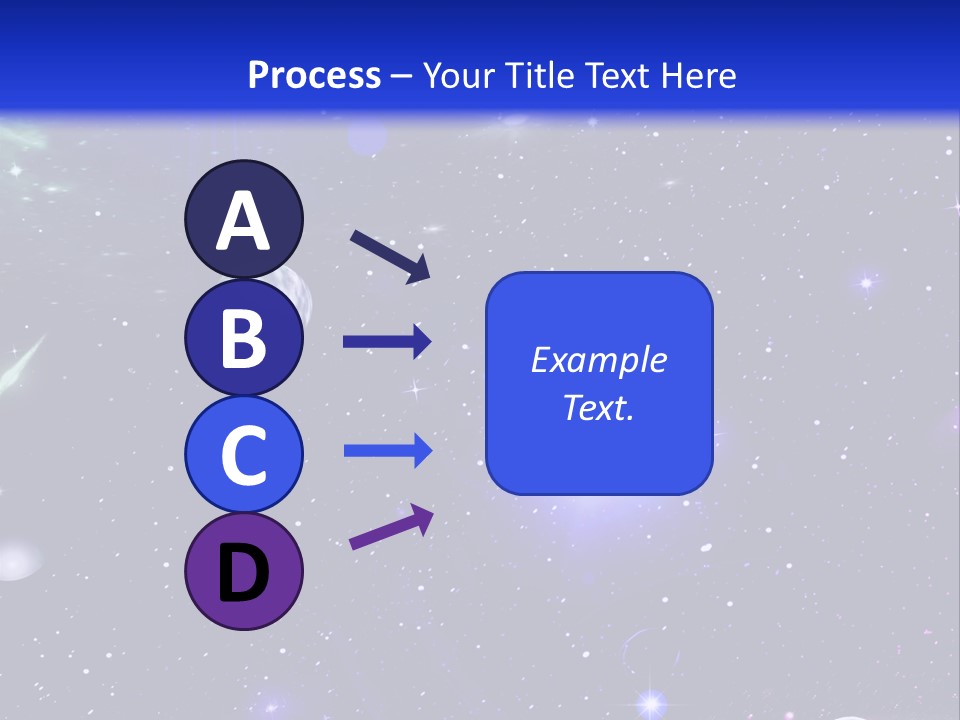 Process – Your Title Text Here

A

B

C

D

Example Text.